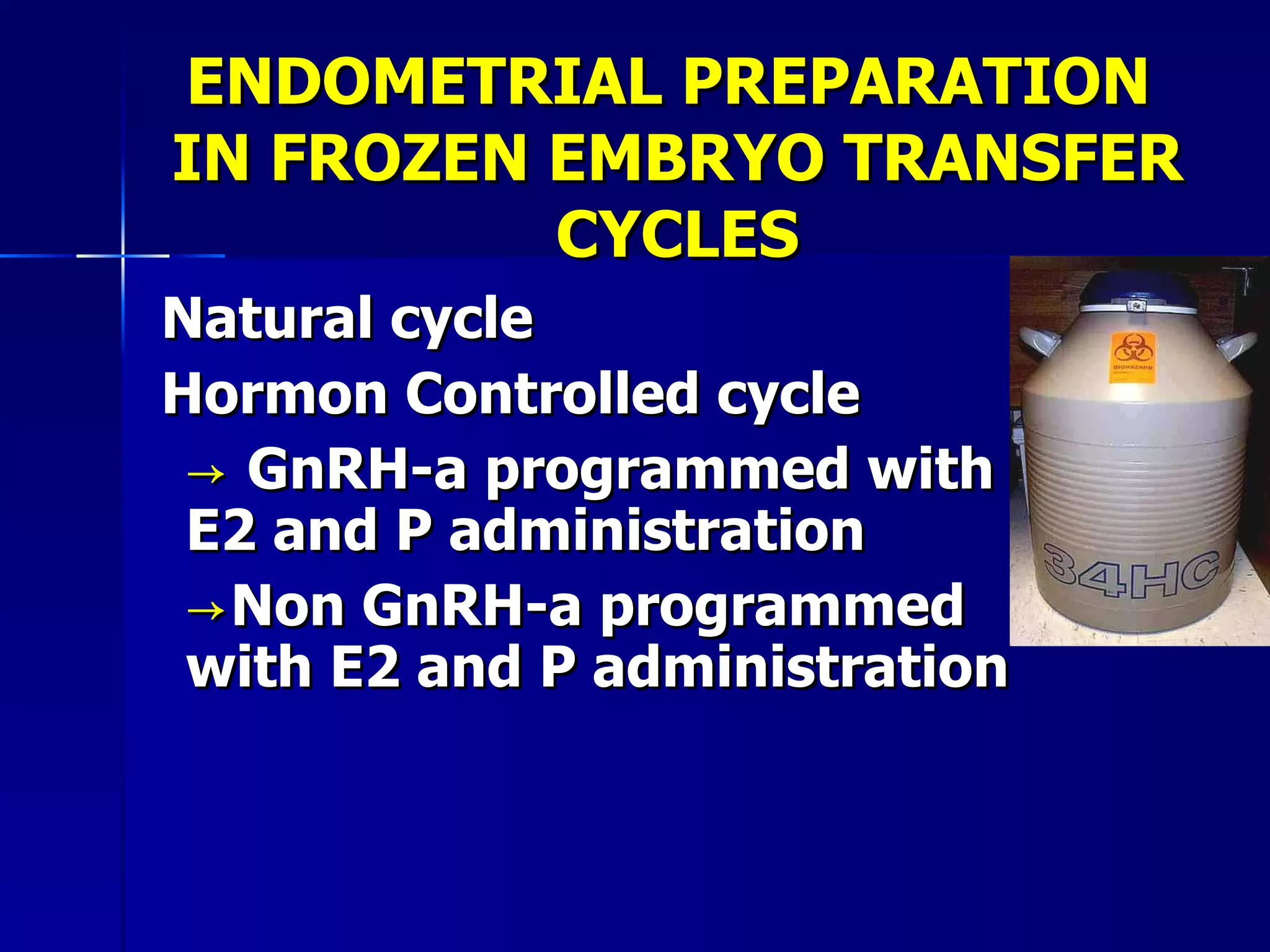 ENDOMETRIAL PREPARATION IN FROZEN EMBRYO TRANSFER CYCLES

Natural cycle

Hormon Controlled cycle

→ GnRH-a programmed with E2 and P administration

→Non GnRH-a programmed with E2 and P administration

BIOHAZARD

34HC